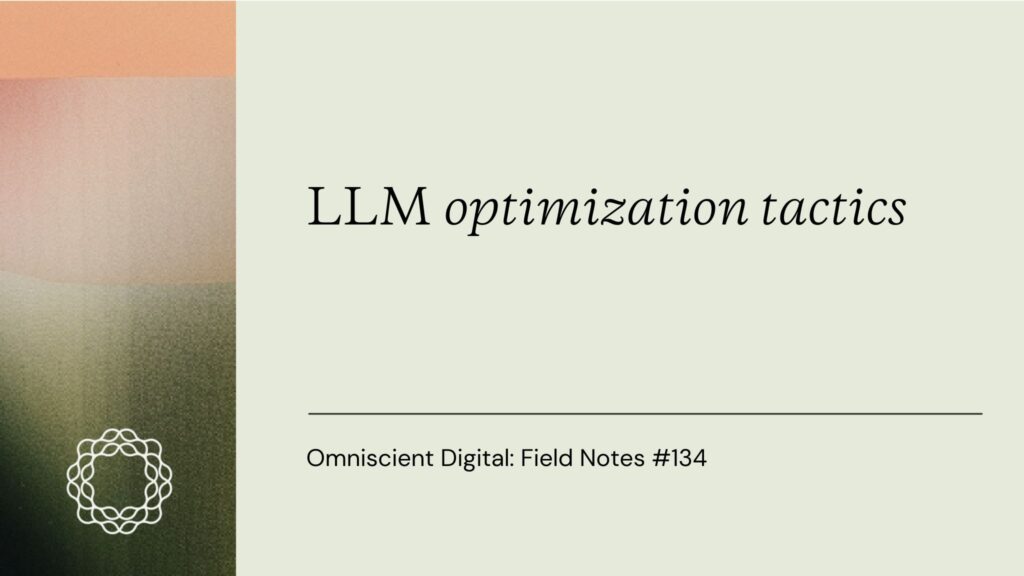 LLM optimization tactics

Omniscient Digital: Field Notes #134